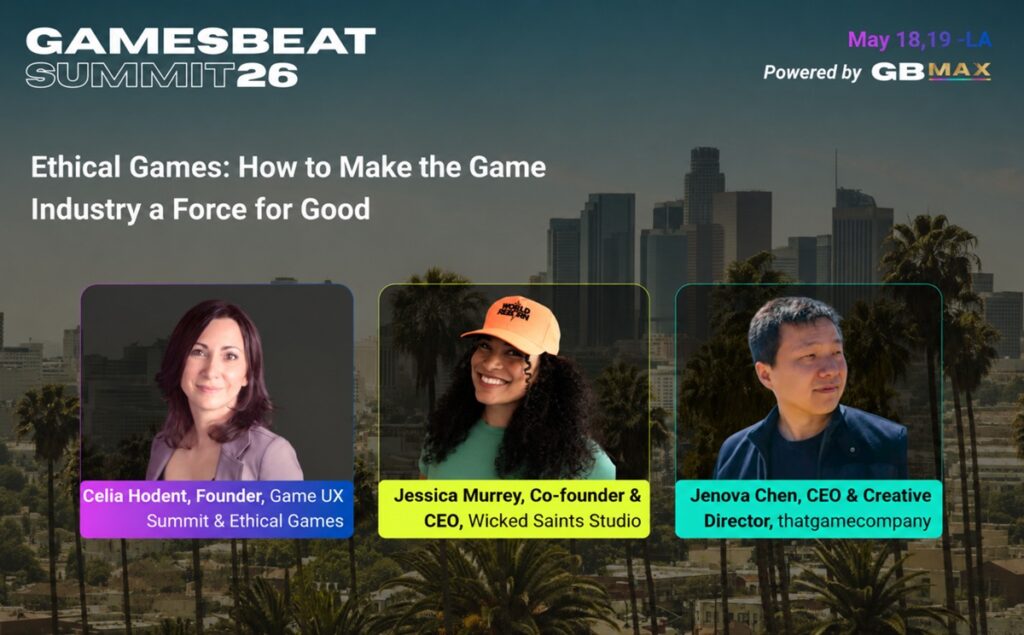 GAMESBEAT
SUMMIT26

May 18,19 -LA
Powered by GBMAX

Ethical Games: How to Make the Game Industry a Force for Good

Celia Hodent, Founder, Game UX Summit & Ethical Games

Jessica Murrey, Co-founder & CEO, Wicked Saints Studio

Jenova Chen, CEO & Creative Director, thatgamecompany